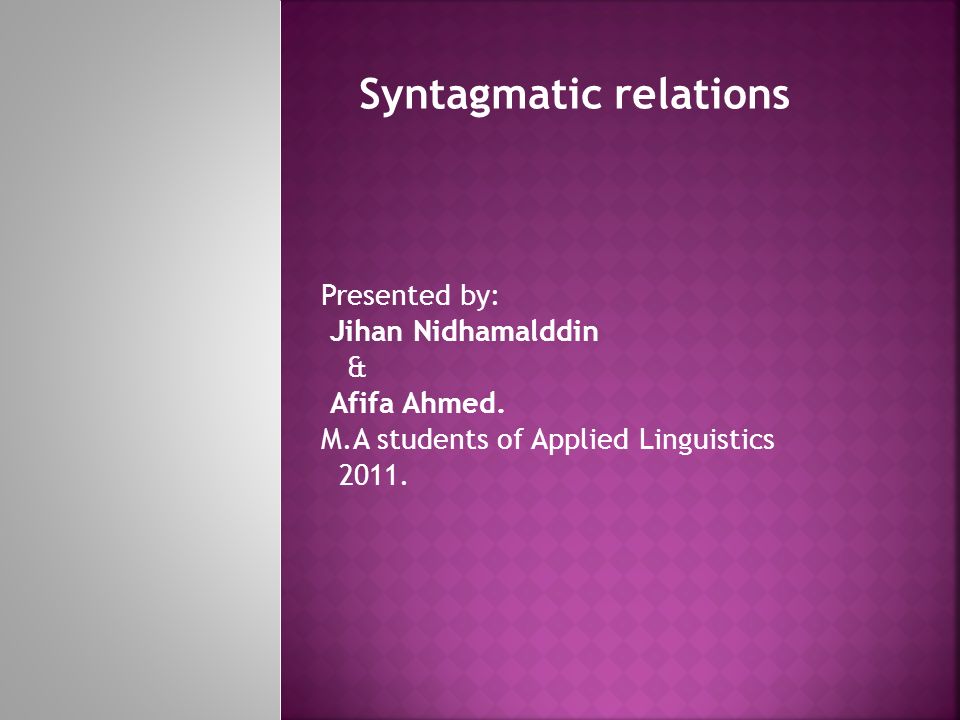 Syntagmatic relations

Presented by:
Jihan Nidhamalddin
&
Afifa Ahmed.
M.A students of Applied Linguistics
2011.